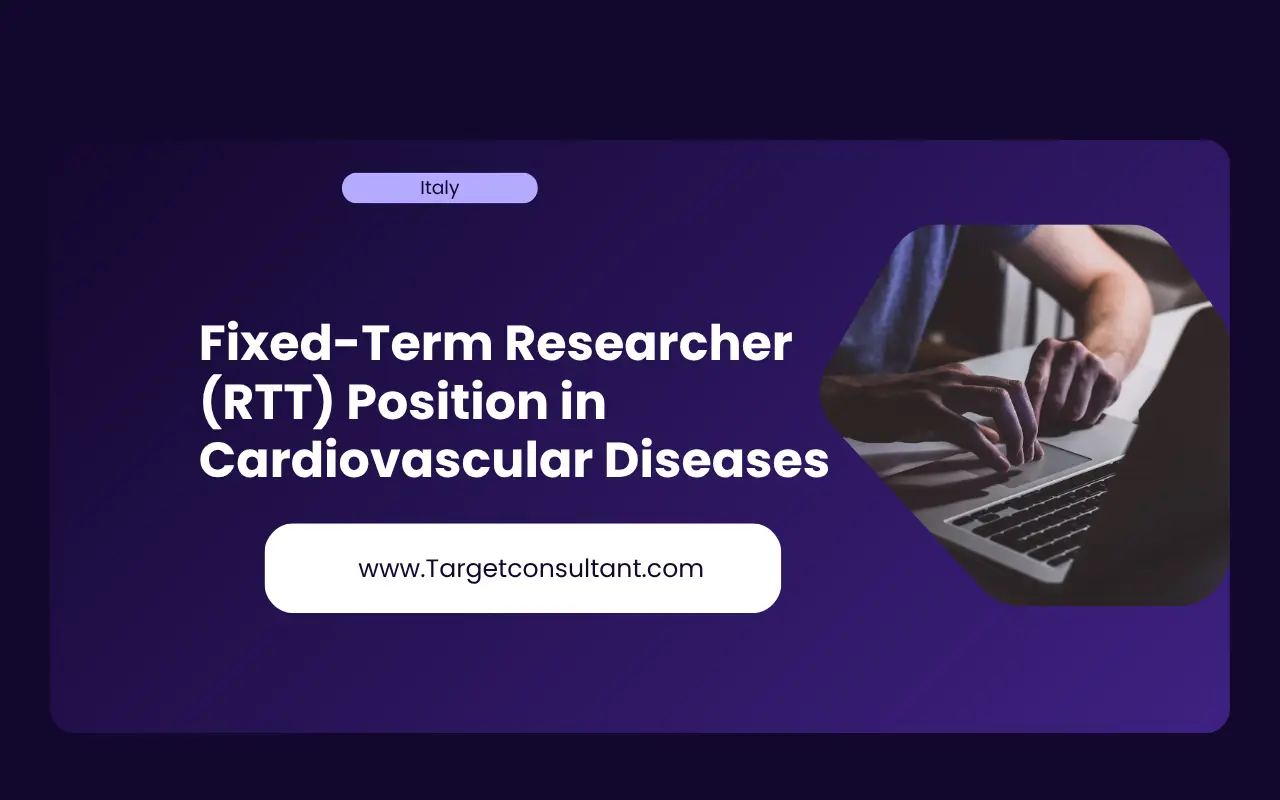 Italy

Fixed-Term Researcher (RTT) Position in Cardiovascular Diseases

www.Targetconsultant.com